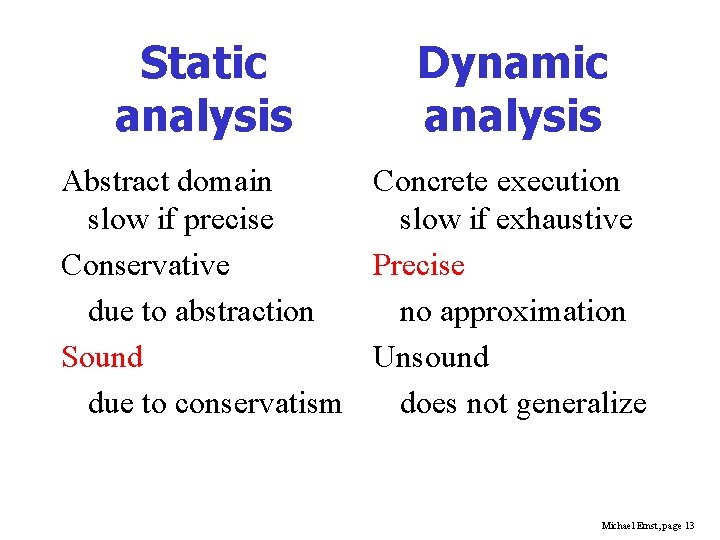 Static analysis

Abstract domain
slow if precise

Conservative
due to abstraction

Sound
due to conservatism

Dynamic analysis

Concrete execution
slow if exhaustive

Precise
no approximation

Unsound
does not generalize

Michael Ernst, page 13